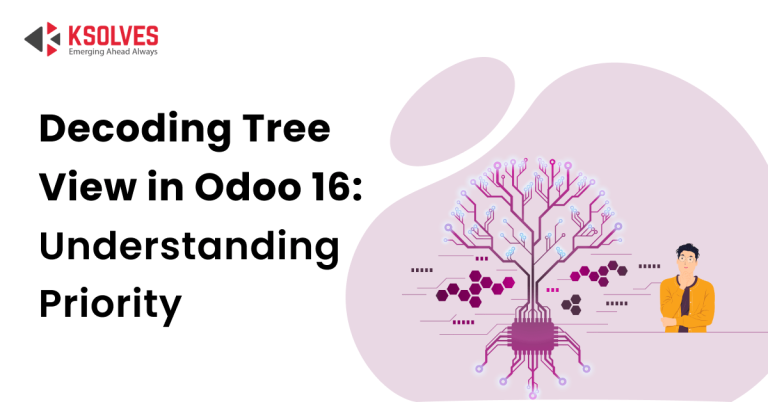 KSOLVES
Emerging Ahead Always

Decoding Tree View in Odoo 16: Understanding Priority